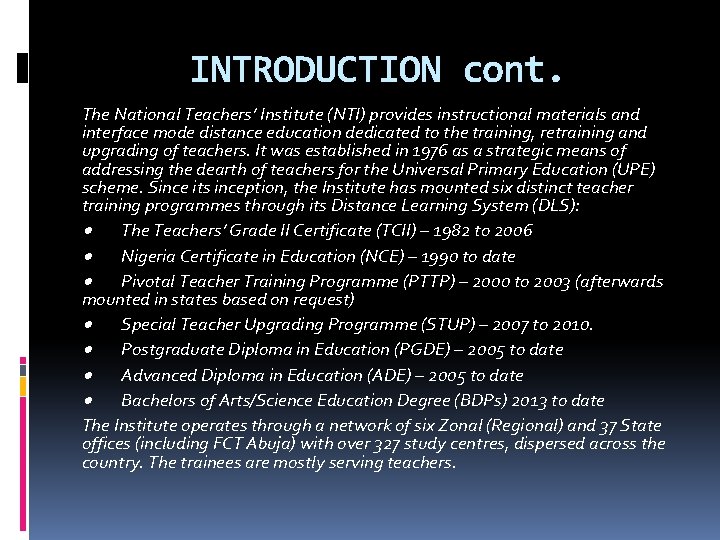 INTRODUCTION cont.

The National Teachers' Institute (NTI) provides instructional materials and interface mode distance education dedicated to the training, retraining and upgrading of teachers. It was established in 1976 as a strategic means of addressing the dearth of teachers for the Universal Primary Education (UPE) scheme. Since its inception, the Institute has mounted six distinct teacher training programmes through its Distance Learning System (DLS):

• The Teachers' Grade II Certificate (TCII) – 1982 to 2006

• Nigeria Certificate in Education (NCE) – 1990 to date

• Pivotal Teacher Training Programme (PTTP) – 2000 to 2003 (afterwards mounted in states based on request)

• Special Teacher Upgrading Programme (STUP) – 2007 to 2010.

• Postgraduate Diploma in Education (PGDE) – 2005 to date

• Advanced Diploma in Education (ADE) – 2005 to date

• Bachelors of Arts/Science Education Degree (BDPs) 2013 to date

The Institute operates through a network of six Zonal (Regional) and 37 State offices (including FCT Abuja) with over 327 study centres, dispersed across the country. The trainees are mostly serving teachers.